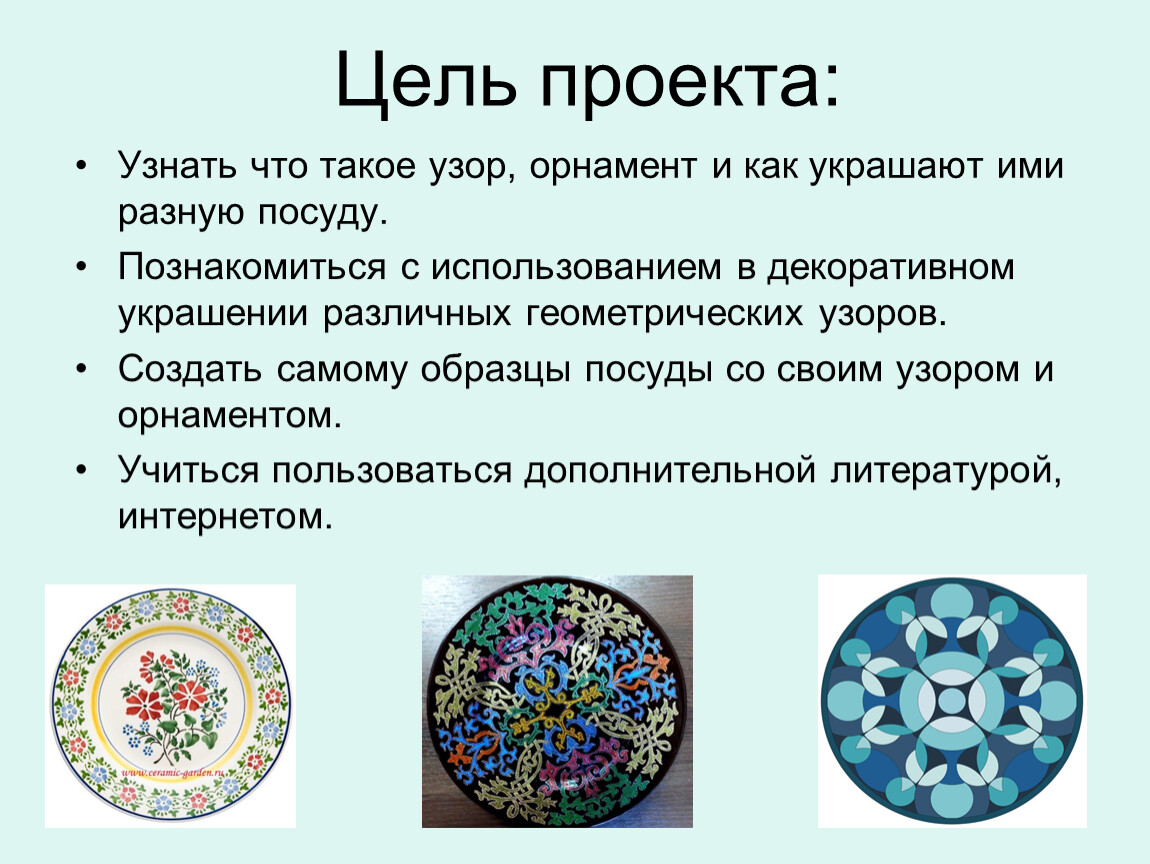 Цель проекта:

• Узнать что такое узор, орнамент и как украшают ими разную посуду.

• Познакомиться с использованием в декоративном украшении различных геометрических узоров.

• Создать самому образцы посуды со своим узором и орнаментом.

• Учиться пользоваться дополнительной литературой, интернетом.

www.ceramic-garden.ru